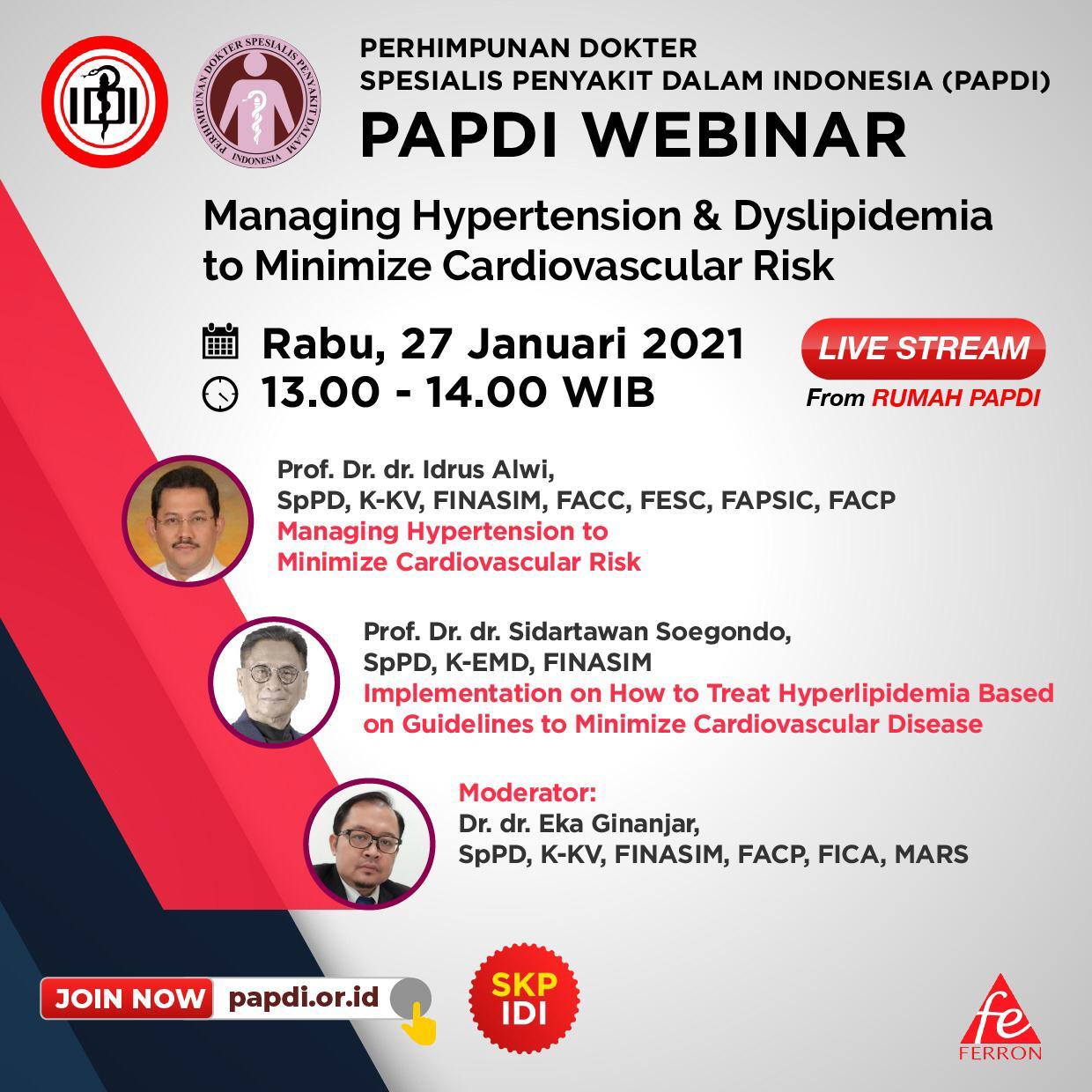 IDI

PERHIMPUNAN DOKTER SPESIALIS PENYAKIT DALAM INDONESIA

PERHIMPUNAN DOKTER SPESIALIS PENYAKIT DALAM INDONESIA (PAPDI)

PAPDI WEBINAR

Managing Hypertension & Dyslipidemia to Minimize Cardiovascular Risk

Rabu, 27 Januari 2021
13.00 - 14.00 WIB

LIVE STREAM
From RUMAH PAPDI

Prof. Dr. dr. Idrus Alwi, SpPD, K-KV, FINASIM, FACC, FESC, FAPSIC, FACP
Managing Hypertension to Minimize Cardiovascular Risk

Prof. Dr. dr. Sidartawan Soegondo, SpPD, K-EMD, FINASIM
Implementation on How to Treat Hyperlipidemia Based on Guidelines to Minimize Cardiovascular Disease

Moderator:
Dr. dr. Eka Ginanjar, SpPD, K-KV, FINASIM, FACP, FICA, MARS

JOIN NOW papdi.or.id

SKP IDI

fe FERRON